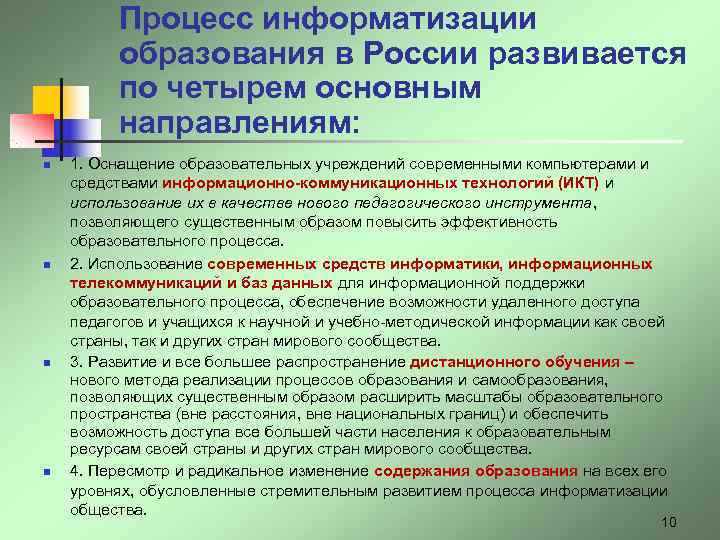 Процесс информатизации образования в России развивается по четырем основным направлениям:

1. Оснащение образовательных учреждений современными компьютерами и средствами информационно-коммуникационных технологий (ИКТ) и использование их в качестве нового педагогического инструмента, позволяющего существенным образом повысить эффективность образовательного процесса.

2. Использование современных средств информатики, информационных телекоммуникаций и баз данных для информационной поддержки образовательного процесса, обеспечение возможности удаленного доступа педагогов и учащихся к научной и учебно-методической информации как своей страны, так и других стран мирового сообщества.

3. Развитие и все большее распространение дистанционного обучения – нового метода реализации процессов образования и самообразования, позволяющих существенным образом расширить масштабы образовательного пространства (вне расстояния, вне национальных границ) и обеспечить возможность доступа все большей части населения к образовательным ресурсам своей страны и других стран мирового сообщества.

4. Пересмотр и радикальное изменение содержания образования на всех его уровнях, обусловленные стремительным развитием процесса информатизации общества.

10